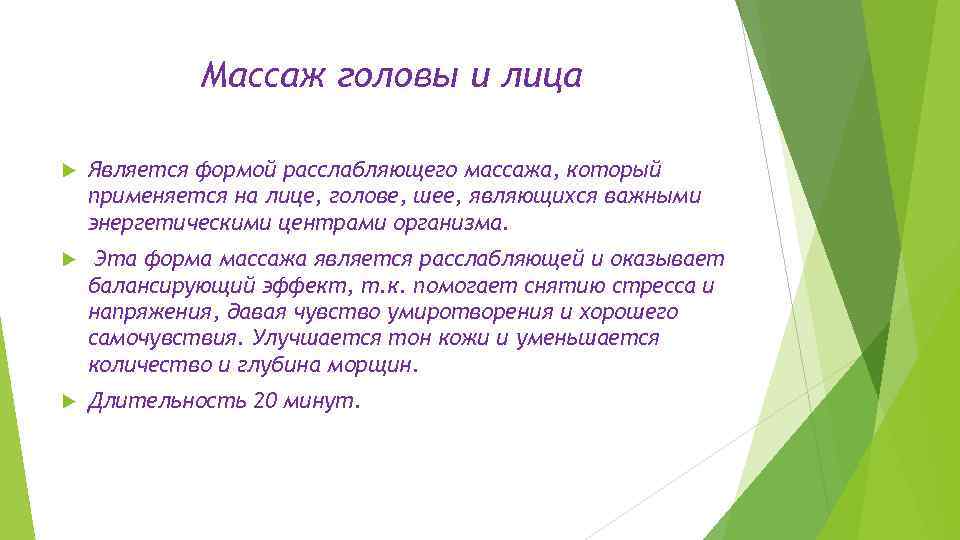 Массаж головы и лица

Является формой расслабляющего массажа, который применяется на лице, голове, шее, являющихся важными энергетическими центрами организма.

Эта форма массажа является расслабляющей и оказывает балансирующий эффект, т.к. помогает снятию стресса и напряжения, давая чувство умиротворения и хорошего самочувствия. Улучшается тон кожи и уменьшается количество и глубина морщин.

Длительность 20 минут.